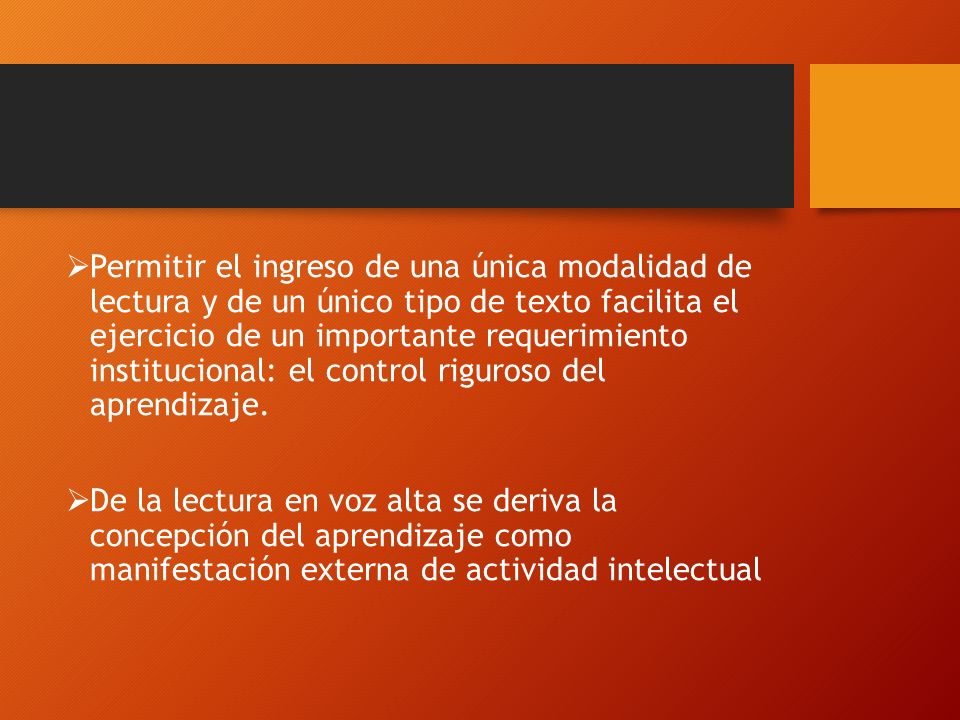 ➢Permitir el ingreso de una única modalidad de lectura y de un único tipo de texto facilita el ejercicio de un importante requerimiento institucional: el control riguroso del aprendizaje.

➢De la lectura en voz alta se deriva la concepción del aprendizaje como manifestación externa de actividad intelectual